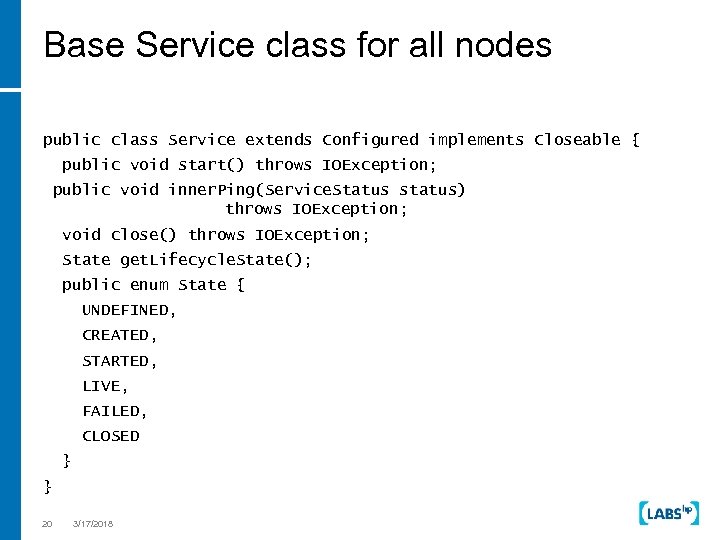 Base Service class for all nodes

public class Service extends Configured implements Closeable {
public void start() throws IOException;
public void innerPing(ServiceStatus status)
throws IOException;
void close() throws IOException;
State getLifecycleState();
public enum State {
UNDEFINED,
CREATED,
STARTED,
LIVE,
FAILED,
CLOSED
}
}

20 3/17/2018

LABS hp